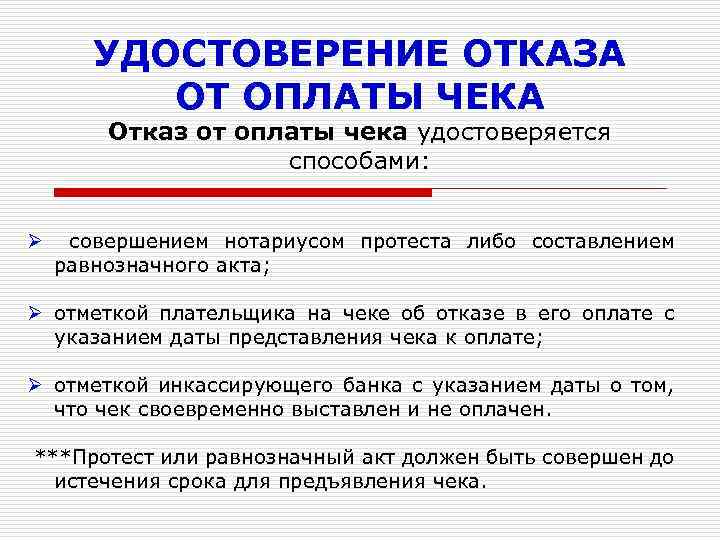 УДОСТОВЕРЕНИЕ ОТКАЗА ОТ ОПЛАТЫ ЧЕКА

Отказ от оплаты чека удостоверяется способами:

➢ совершением нотариусом протеста либо составлением равнозначного акта;

➢ отметкой плательщика на чеке об отказе в его оплате с указанием даты представления чека к оплате;

➢ отметкой инкассирующего банка с указанием даты о том, что чек своевременно выставлен и не оплачен.

***Протест или равнозначный акт должен быть совершен до истечения срока для предъявления чека.